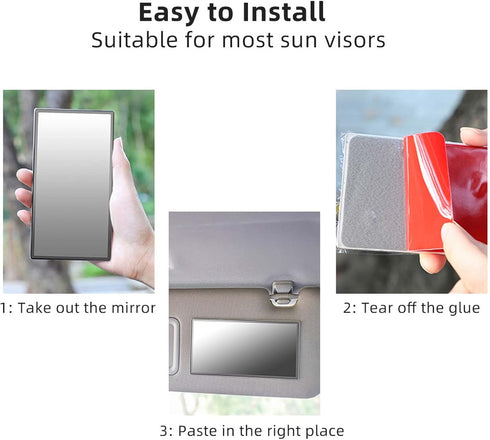 Easy to Install
Suitable for most sun visors

1: Take out the mirror

2: Tear off the glue

3: Paste in the right place